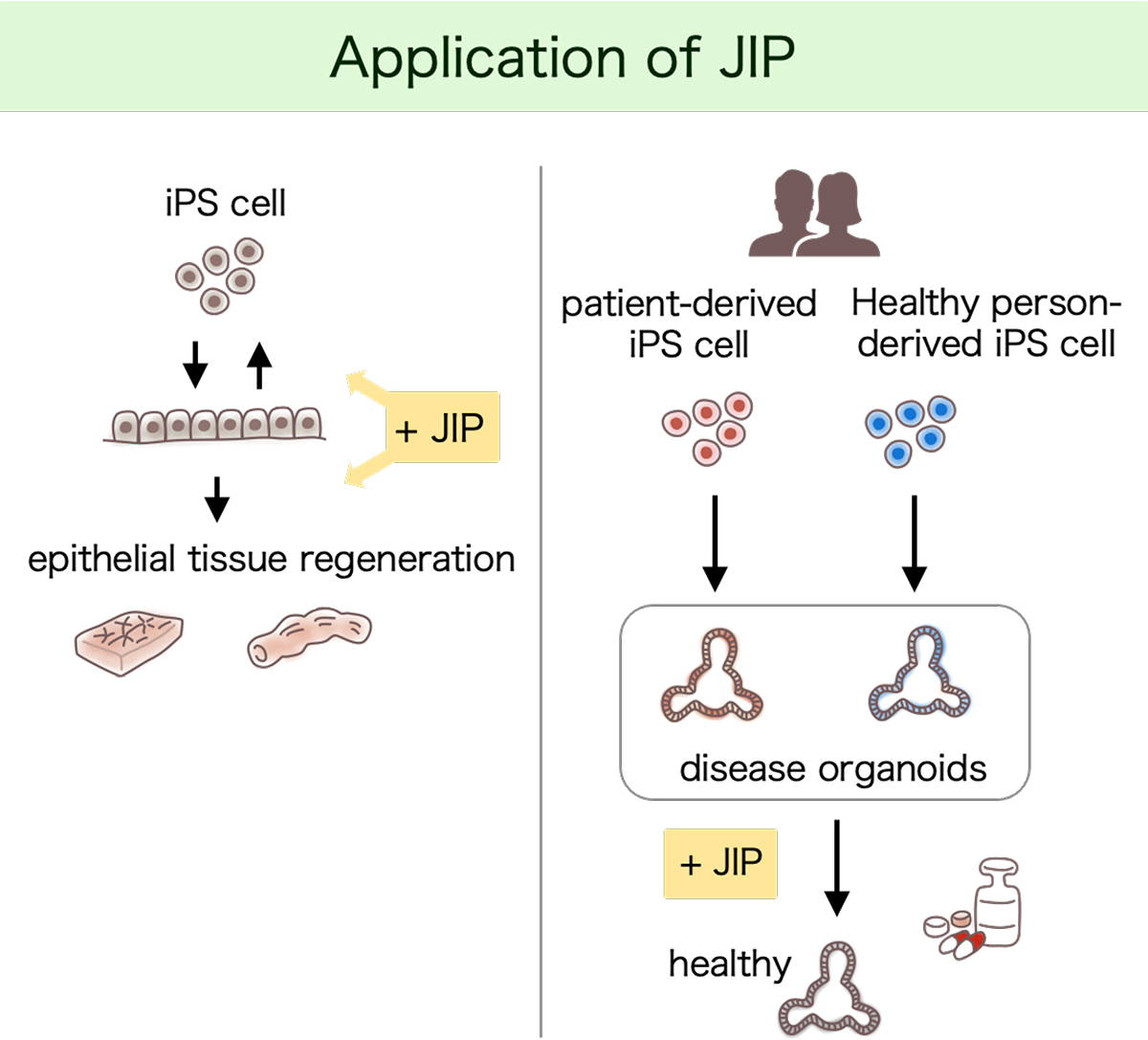 Application of JIP

iPS cell

+ JIP

epithelial tissue regeneration

patient-derived iPS cell

Healthy person-derived iPS cell

disease organoids

+ JIP

healthy